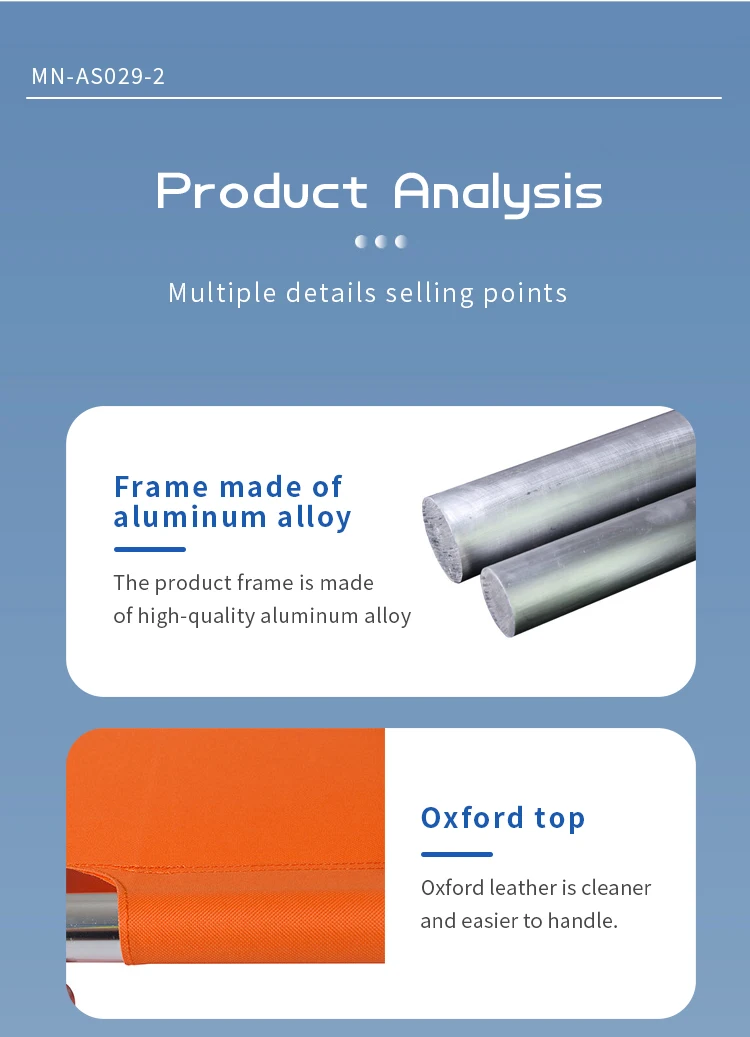 MN-AS029-2

Product Analysis

Multiple details selling points

Frame made of aluminum alloy

The product frame is made of high-quality aluminum alloy

Oxford top

Oxford leather is cleaner and easier to handle.